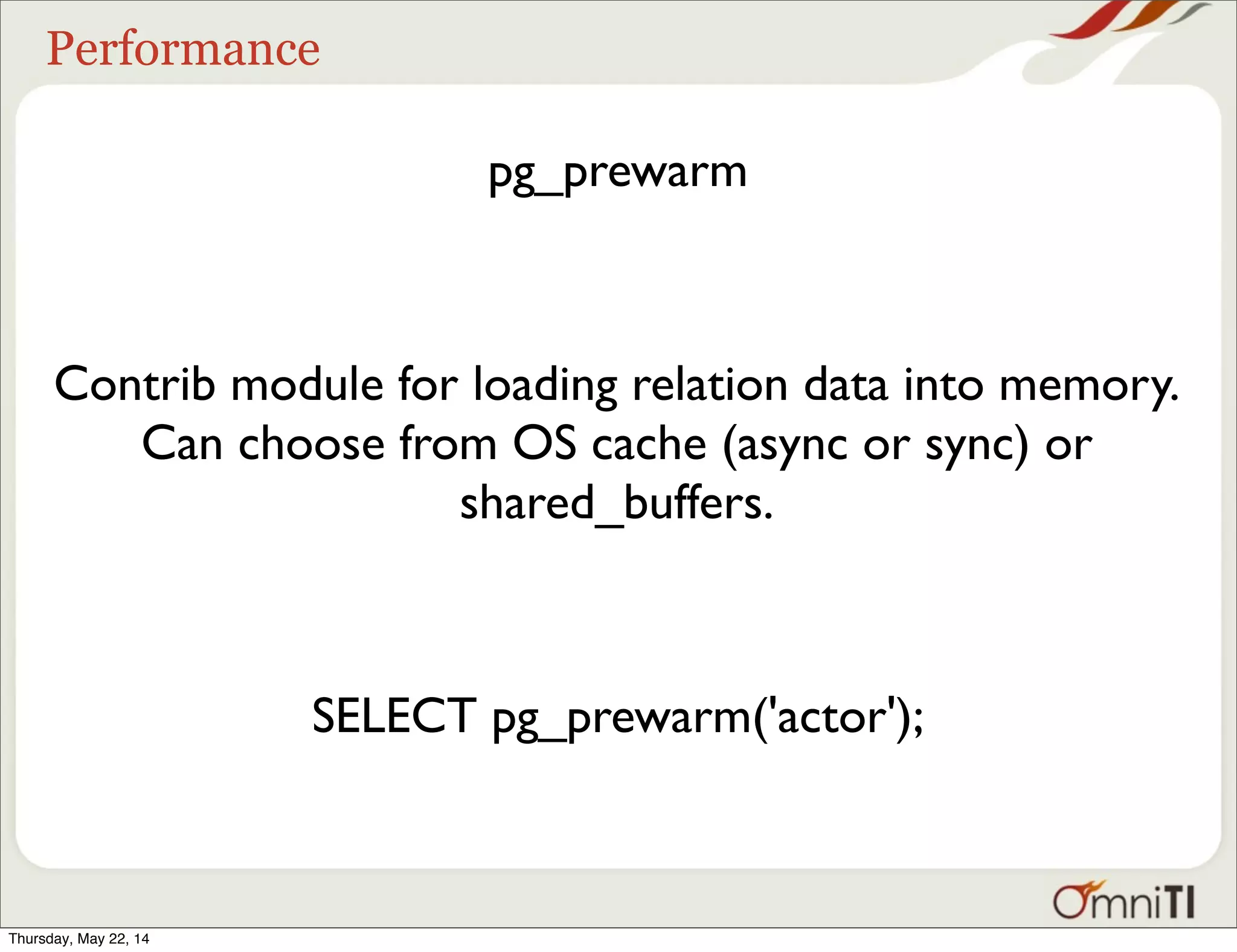 Performance

pg_prewarm

Contrib module for loading relation data into memory. Can choose from OS cache (async or sync) or shared_buffers.

SELECT pg_prewarm('actor');

OmniTI

Thursday, May 22, 14